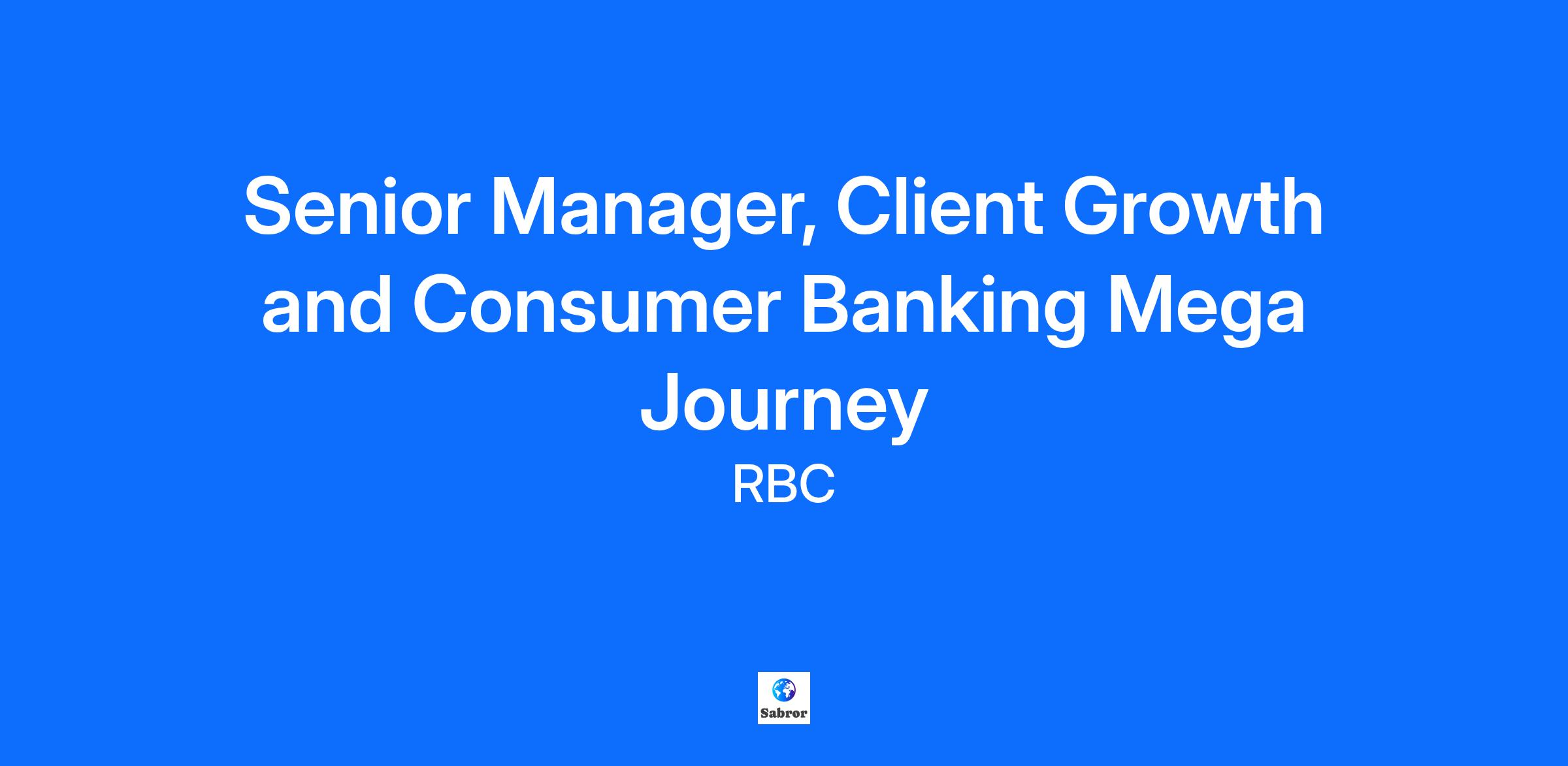 Senior Manager, Client Growth and Consumer Banking Mega Journey

RBC

Sabror